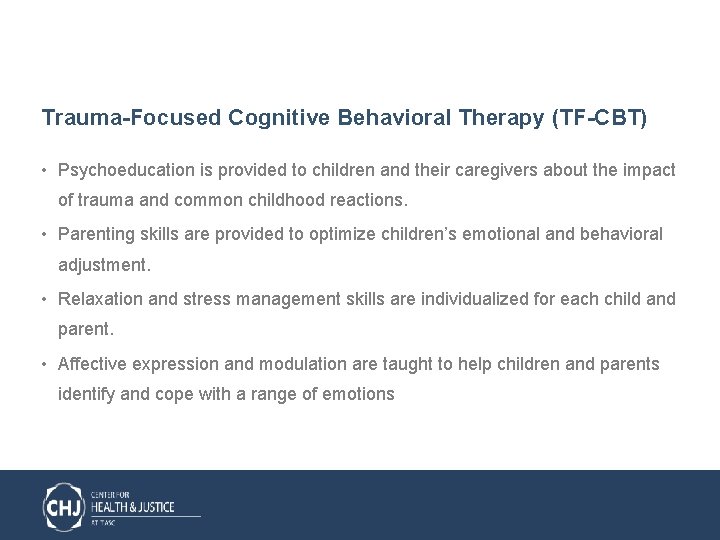 Trauma-Focused Cognitive Behavioral Therapy (TF-CBT)

• Psychoeducation is provided to children and their caregivers about the impact of trauma and common childhood reactions.

• Parenting skills are provided to optimize children's emotional and behavioral adjustment.

• Relaxation and stress management skills are individualized for each child and parent.

• Affective expression and modulation are taught to help children and parents identify and cope with a range of emotions

CHJ CENTER FOR HEALTH & JUSTICE AT TASC